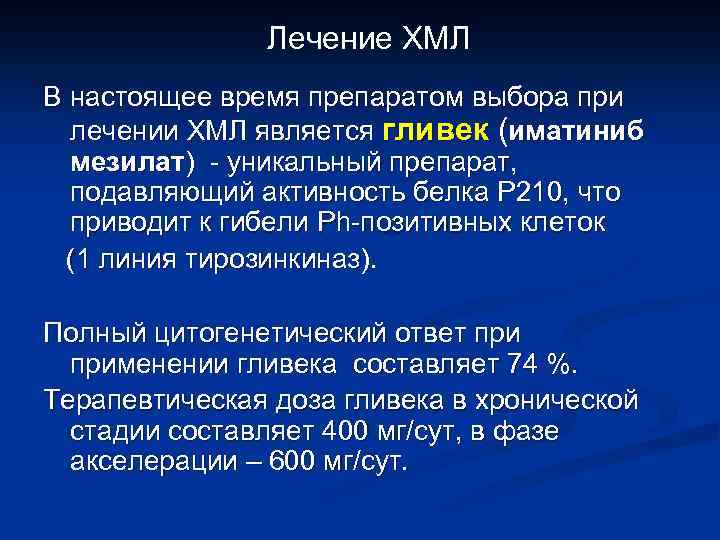 Лечение ХМЛ

В настоящее время препаратом выбора при лечении ХМЛ является гливек (иматиниб мезилат) - уникальный препарат, подавляющий активность белка Р210, что приводит к гибели Ph-позитивных клеток (1 линия тирозинкиназ).

Полный цитогенетический ответ при применении гливека составляет 74 %.

Терапевтическая доза гливека в хронической стадии составляет 400 мг/сут, в фазе акселерации – 600 мг/сут.